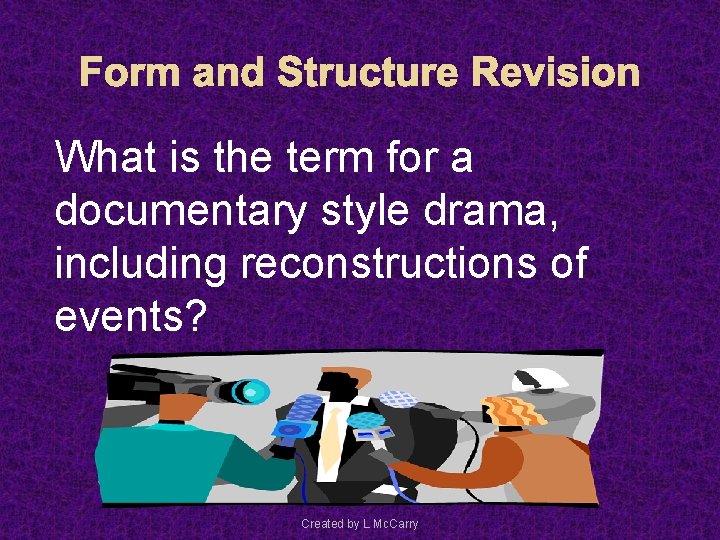 Form and Structure Revision

What is the term for a documentary style drama, including reconstructions of events?

Created by L McCarry